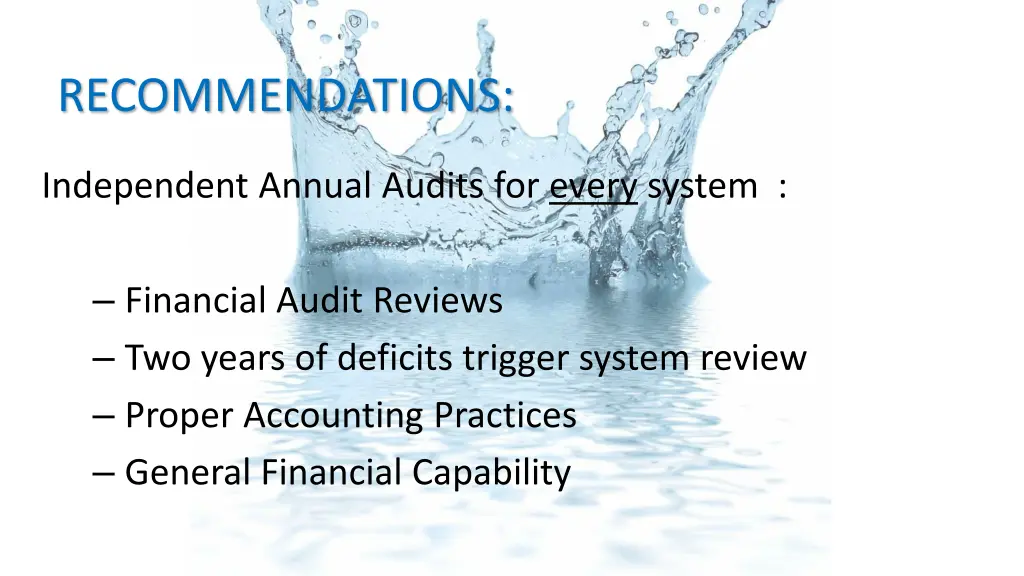 RECOMMENDATIONS:

Independent Annual Audits for every system :

– Financial Audit Reviews
– Two years of deficits trigger system review
– Proper Accounting Practices
– General Financial Capability